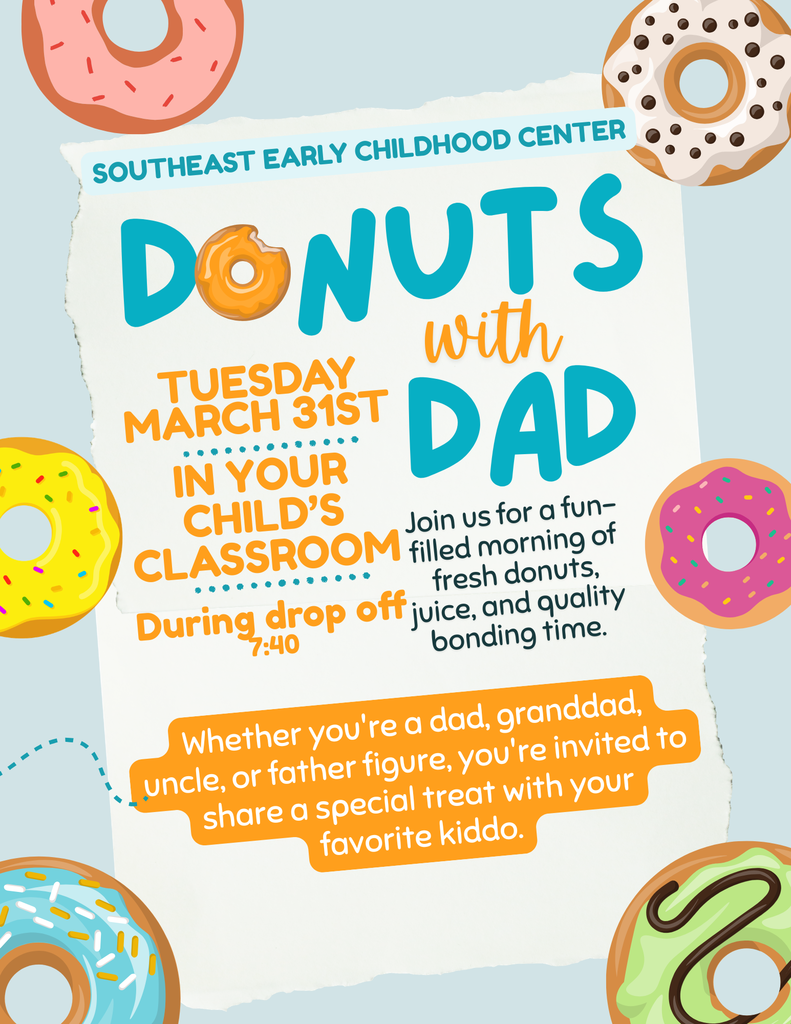 SOUTHEAST EARLY CHILDHOOD CENTER

DONUTS with DAD

TUESDAY MARCH 31ST

IN YOUR CHILD'S CLASSROOM

During drop off 7:40

Join us for a fun-filled morning of fresh donuts, juice, and quality bonding time.

Whether you're a dad, granddad, uncle, or father figure, you're invited to share a special treat with your favorite kiddo.